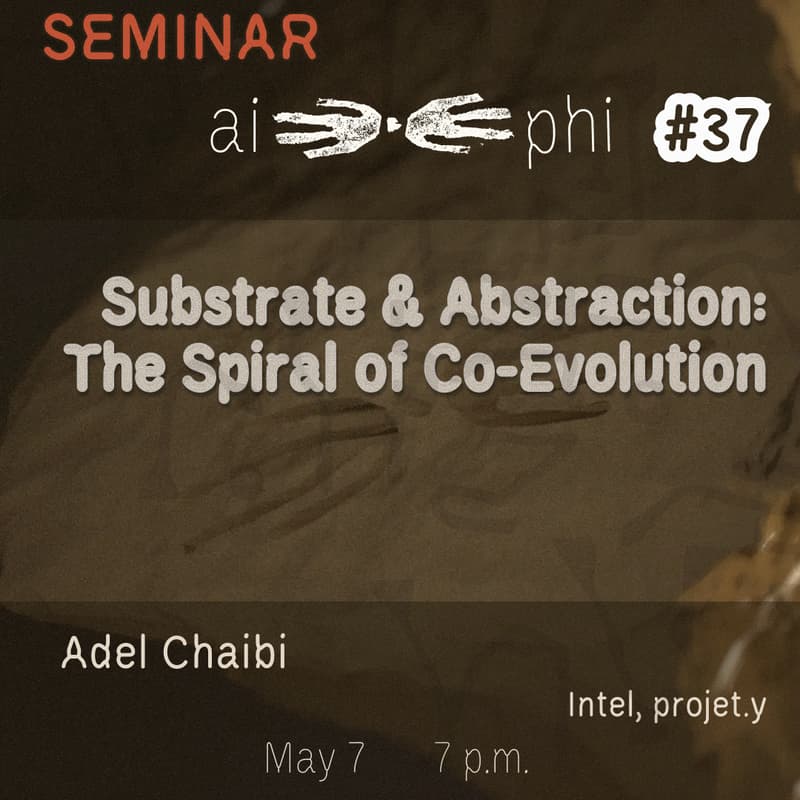 SEMINAR

ai phi #37

Substrate & Abstraction: The Spiral of Co-Evolution

Adel Chaibi

Intel, projet.y

May 7 7 p.m.